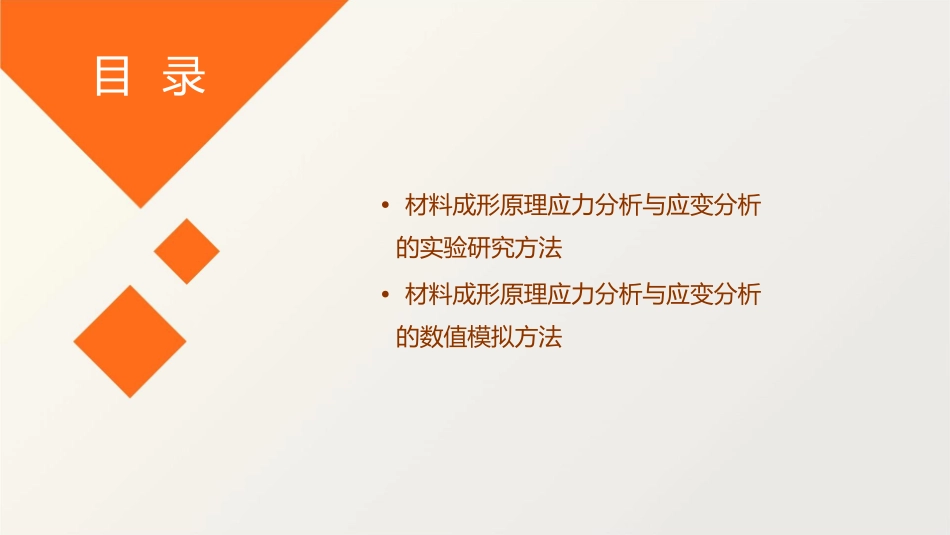 目 录

• 材料成形原理应力分析与应变分析的实验研究方法

• 材料成形原理应力分析与应变分析的数值模拟方法